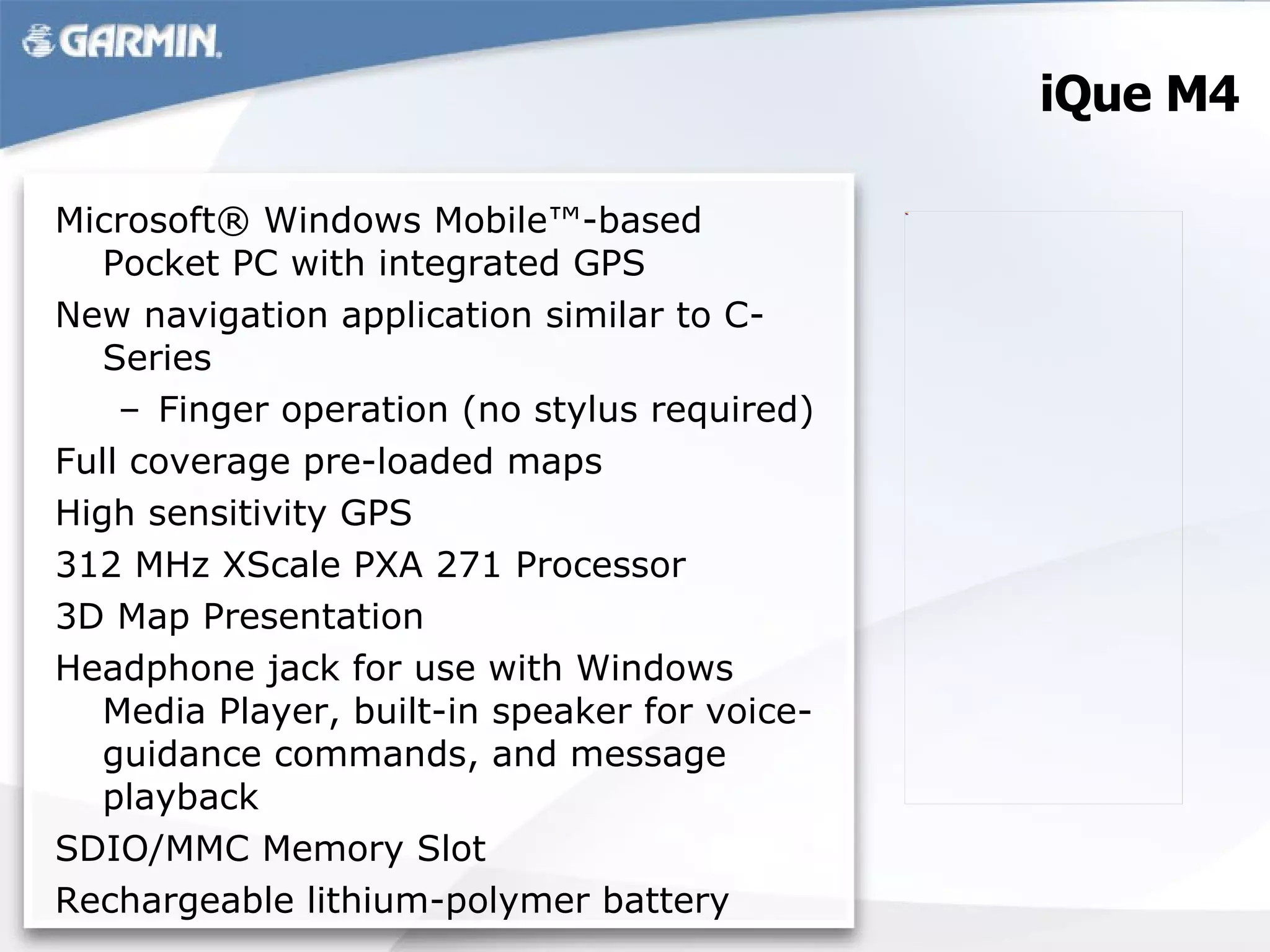 GARMIN.

iQue M4

Microsoft® Windows Mobile™-based Pocket PC with integrated GPS

New navigation application similar to C-Series

– Finger operation (no stylus required)

Full coverage pre-loaded maps

High sensitivity GPS

312 MHz XScale PXA 271 Processor

3D Map Presentation

Headphone jack for use with Windows Media Player, built-in speaker for voice-guidance commands, and message playback

SDIO/MMC Memory Slot

Rechargeable lithium-polymer battery